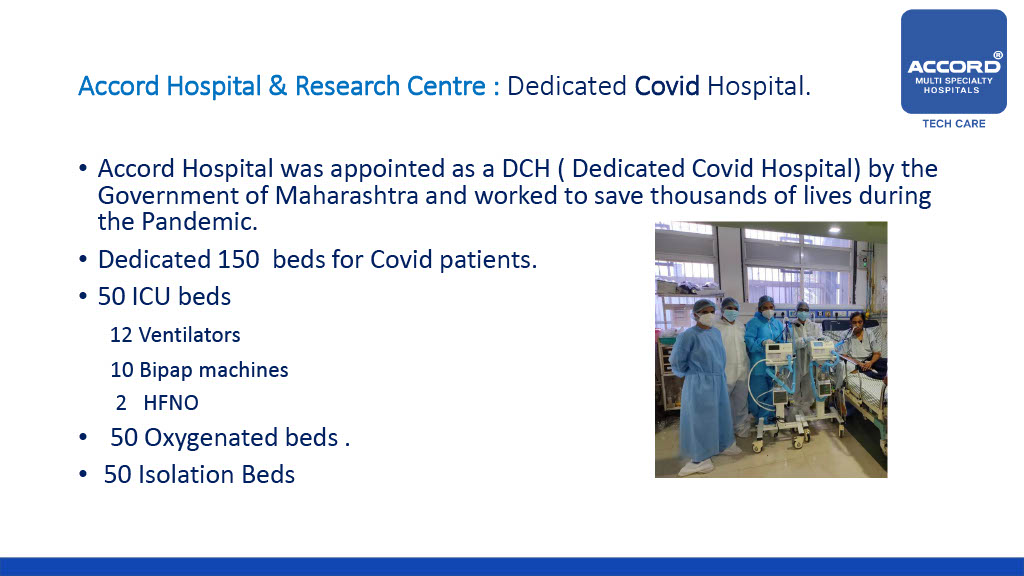 ACCORD®
MULTI SPECIALTY HOSPITALS
TECH CARE

Accord Hospital & Research Centre : Dedicated Covid Hospital.

• Accord Hospital was appointed as a DCH ( Dedicated Covid Hospital) by the Government of Maharashtra and worked to save thousands of lives during the Pandemic.
• Dedicated 150 beds for Covid patients.
• 50 ICU beds
12 Ventilators
10 Bipap machines
2 HFNO
• 50 Oxygenated beds .
• 50 Isolation Beds